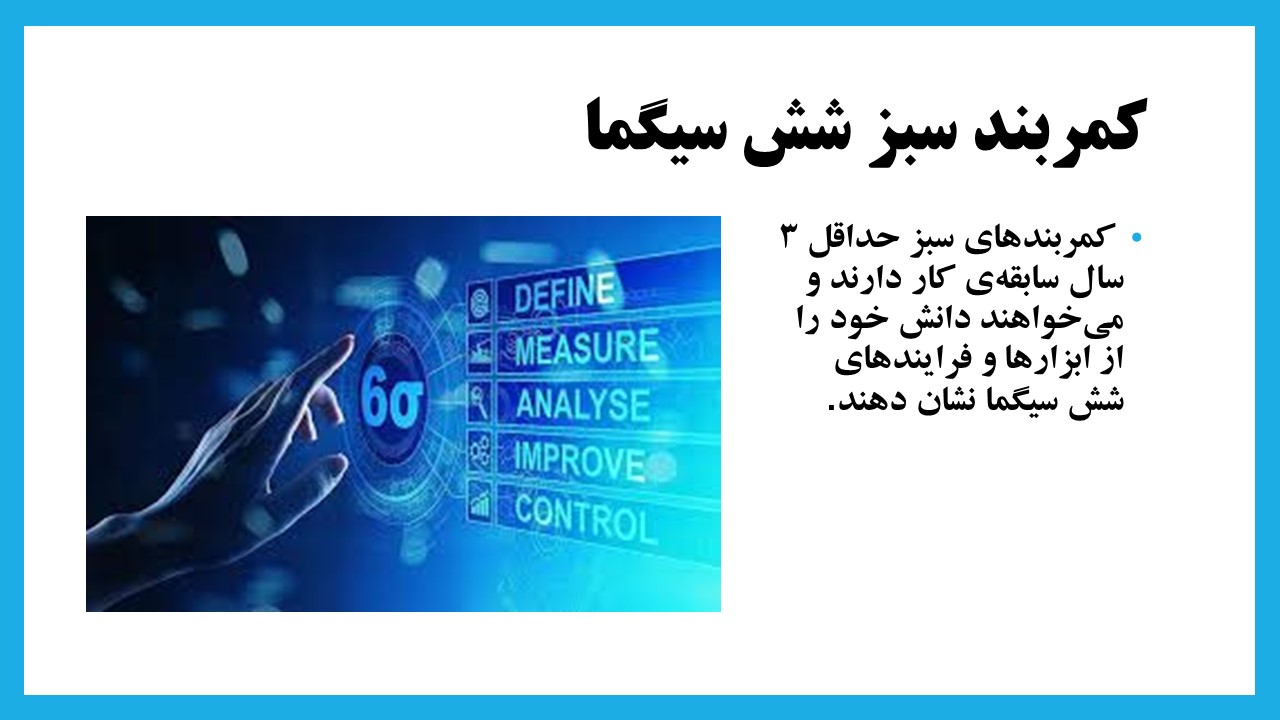 کمربند سبز شش سیگما

• کمربندهای سبز حداقل ۳ سال سابقه‌ی کار دارند و می‌خواهند دانش خود را از ابزارها و فرایندهای شش سیگما نشان دهند.

6σ
DEFINE
MEASURE
ANALYSE
IMPROVE
CONTROL